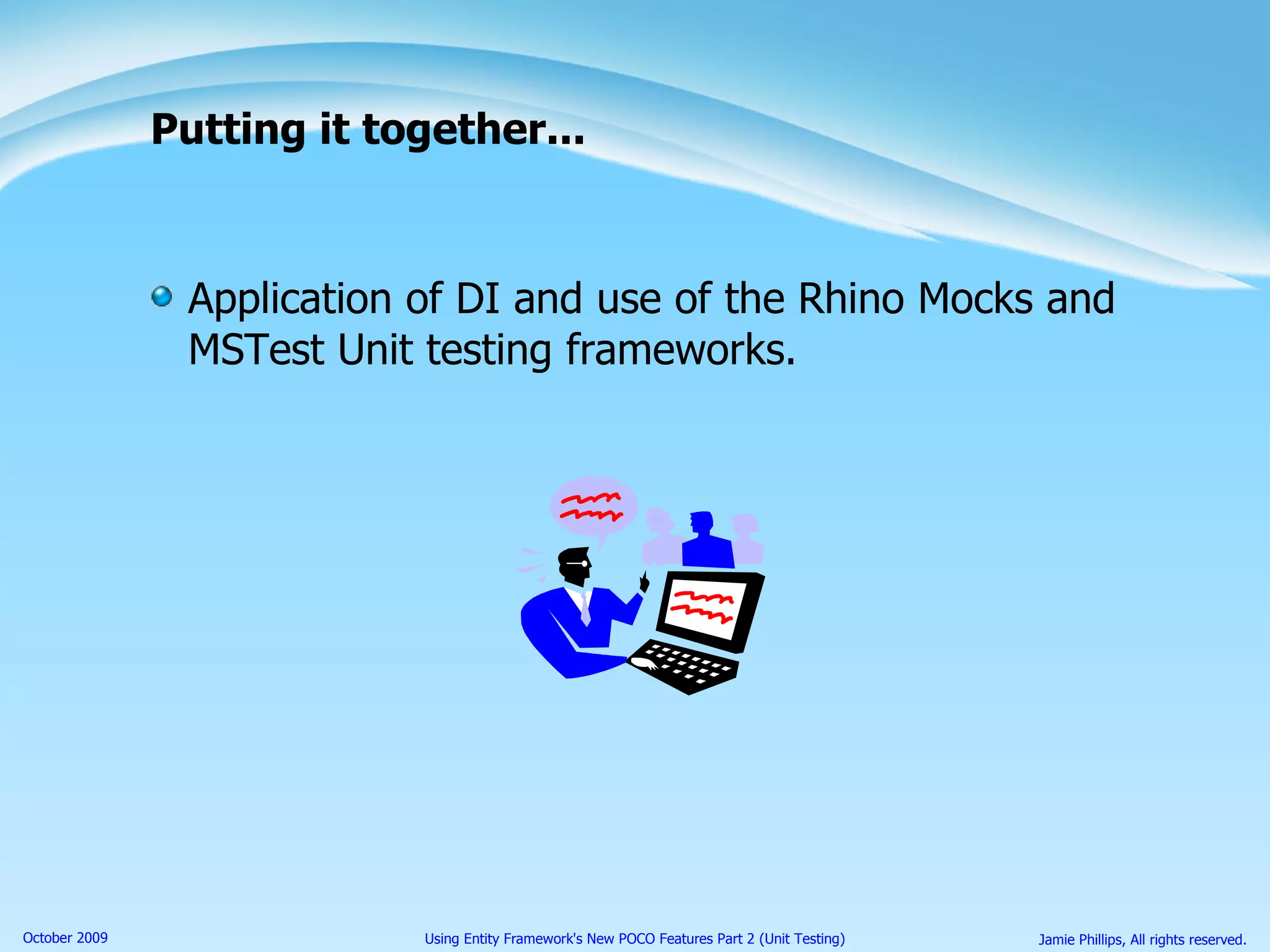 Putting it together...

Application of DI and use of the Rhino Mocks and MSTest Unit testing frameworks.

October 2009

Using Entity Framework's New POCO Features Part 2 (Unit Testing)

Jamie Phillips, All rights reserved.